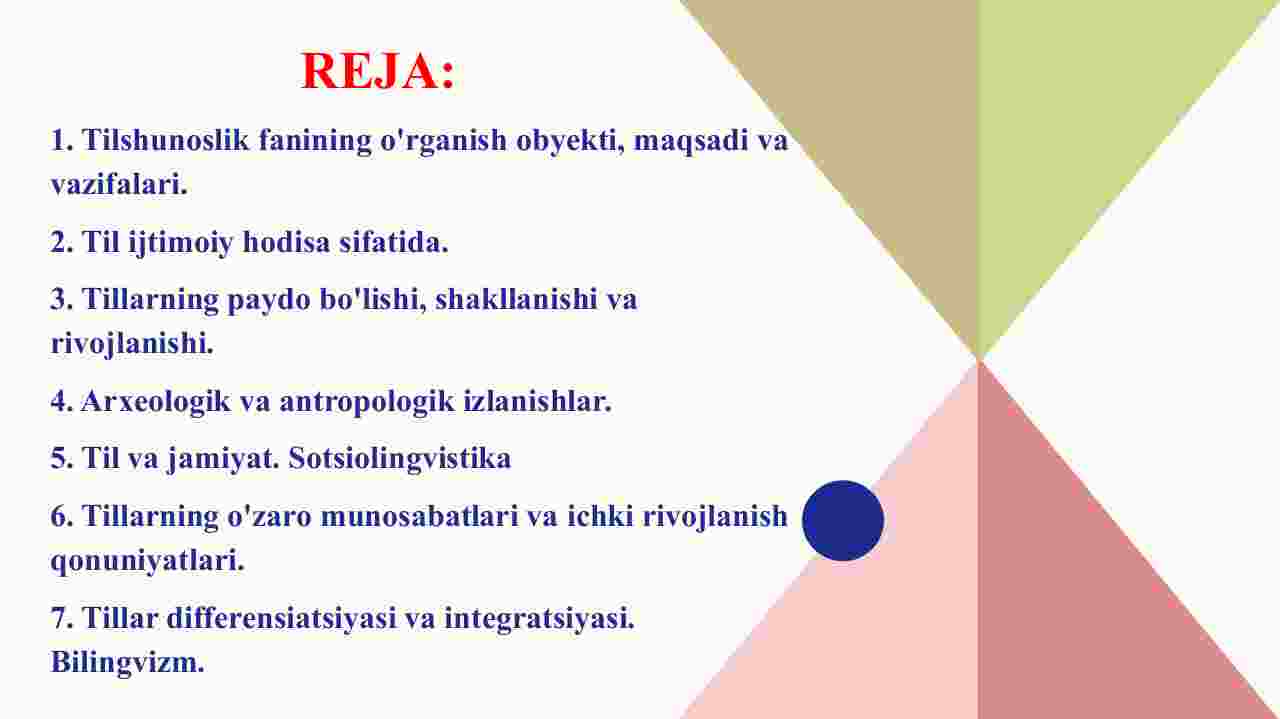 REJA:

1. Tilshunoslik fanining o'rganish obyekti, maqsadi va vazifalari.

2. Til ijtimoiy hodisa sifatida.

3. Tillarning paydo bo'lishi, shakllanishi va rivojlanishi.

4. Arxeologik va antropologik izlanishlar.

5. Til va jamiyat. Sotsiolingvistika

6. Tillarning o'zaro munosabatlari va ichki rivojlanish qonuniyatlari.

7. Tillar differensiatsiyasi va integratsiyasi. Bilingvizm.